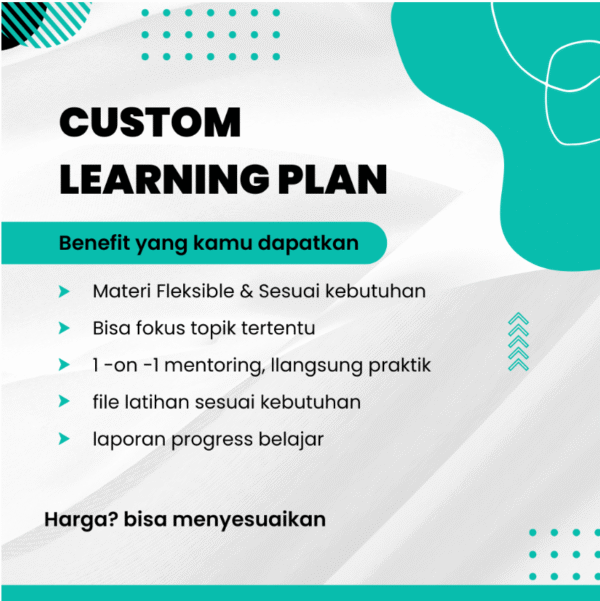 CUSTOM LEARNING PLAN

Benefit yang kamu dapatkan

Materi Fleksible & Sesuai kebutuhan

Bisa fokus topik tertentu

1 -on -1 mentoring, llangsung praktik

file latihan sesuai kebutuhan

laporan progress belajar

Harga? bisa menyesuaikan